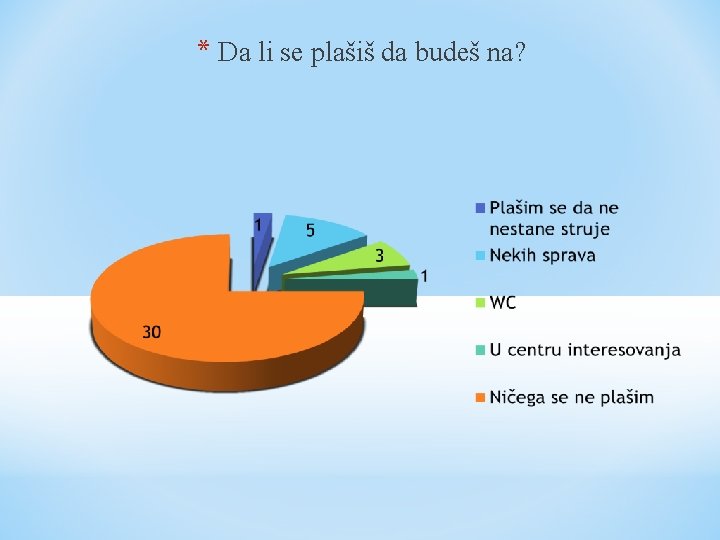 * Da li se plašiš da budeš na?

1
5
3
1
30

Plašim se da ne nestane struje
Nekih sprava
WC
U centru interesovanja
Ničega se ne plašim